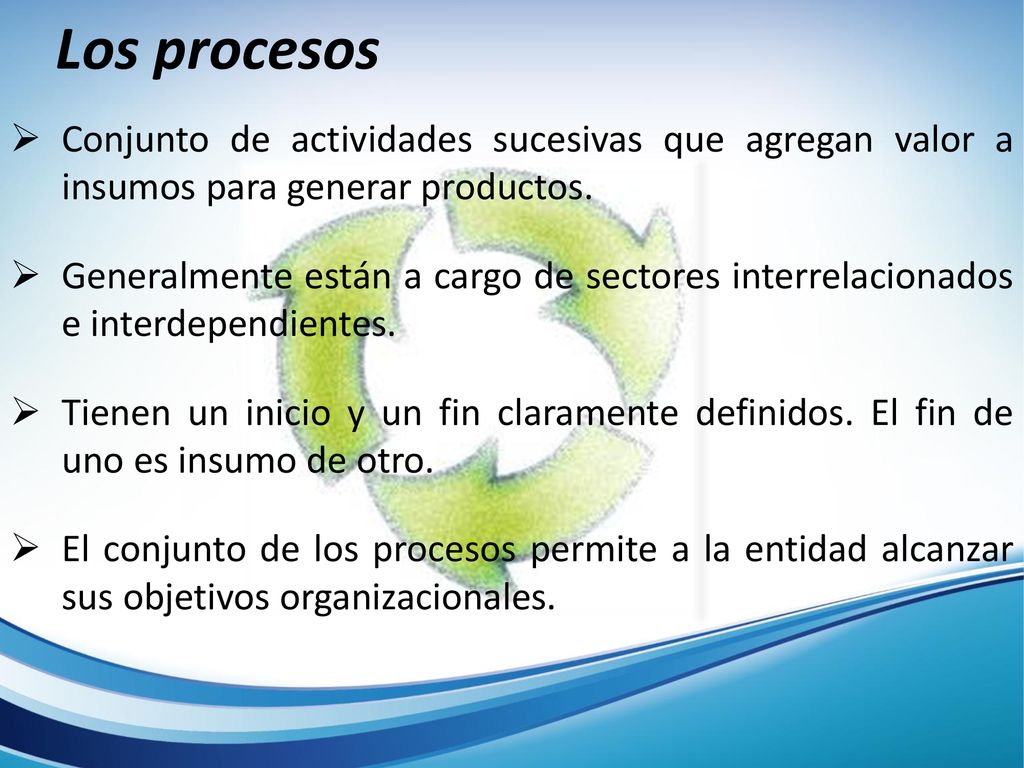 Los procesos

➢ Conjunto de actividades sucesivas que agregan valor a insumos para generar productos.

➢ Generalmente están a cargo de sectores interrelacionados e interdependientes.

➢ Tienen un inicio y un fin claramente definidos. El fin de uno es insumo de otro.

➢ El conjunto de los procesos permite a la entidad alcanzar sus objetivos organizacionales.